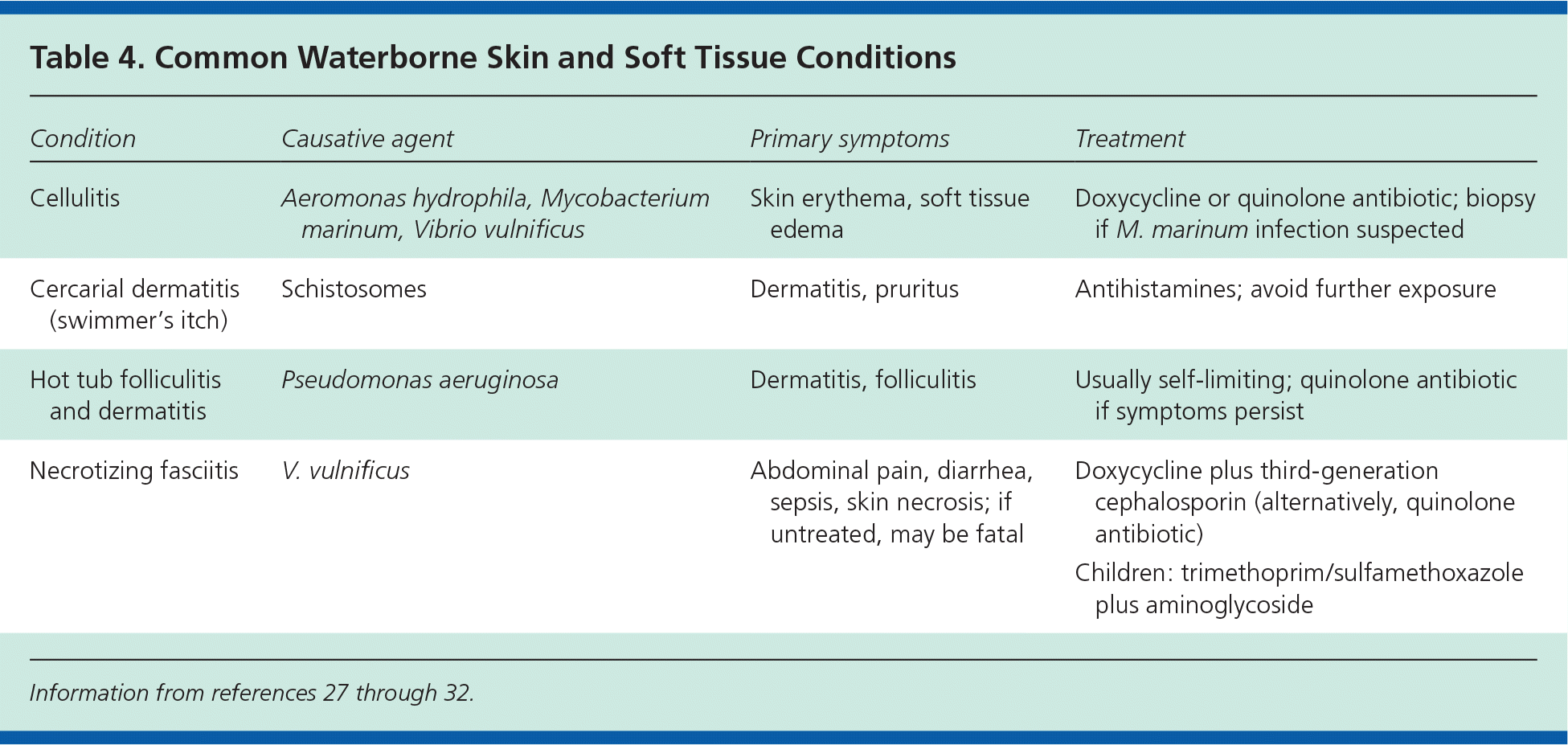 Table 4. Common Waterborne Skin and Soft Tissue Conditions

| Condition | Causative agent | Primary symptoms | Treatment |
|---|---|---|---|
| Cellulitis | Aeromonas hydrophila, Mycobacterium marinum, Vibrio vulnificus | Skin erythema, soft tissue edema | Doxycycline or quinolone antibiotic; biopsy if M. marinum infection suspected |
| Cercarial dermatitis (swimmer's itch) | Schistosomes | Dermatitis, pruritus | Antihistamines; avoid further exposure |
| Hot tub folliculitis and dermatitis | Pseudomonas aeruginosa | Dermatitis, folliculitis | Usually self-limiting; quinolone antibiotic if symptoms persist |
| Necrotizing fasciitis | V. vulnificus | Abdominal pain, diarrhea, sepsis, skin necrosis; if untreated, may be fatal | Doxycycline plus third-generation cephalosporin (alternatively, quinolone antibiotic) Children: trimethoprim/sulfamethoxazole plus aminoglycoside |

Information from references 27 through 32.